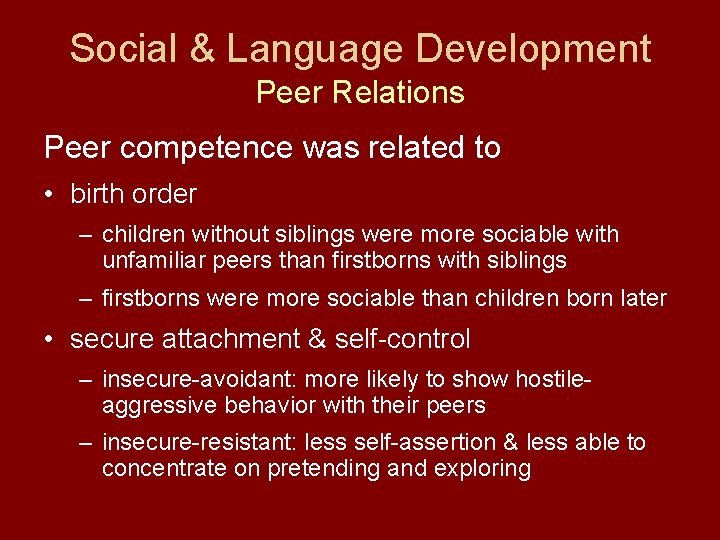 Social & Language Development
Peer Relations

Peer competence was related to

• birth order

– children without siblings were more sociable with unfamiliar peers than firstborns with siblings

– firstborns were more sociable than children born later

• secure attachment & self-control

– insecure-avoidant: more likely to show hostile-aggressive behavior with their peers

– insecure-resistant: less self-assertion & less able to concentrate on pretending and exploring